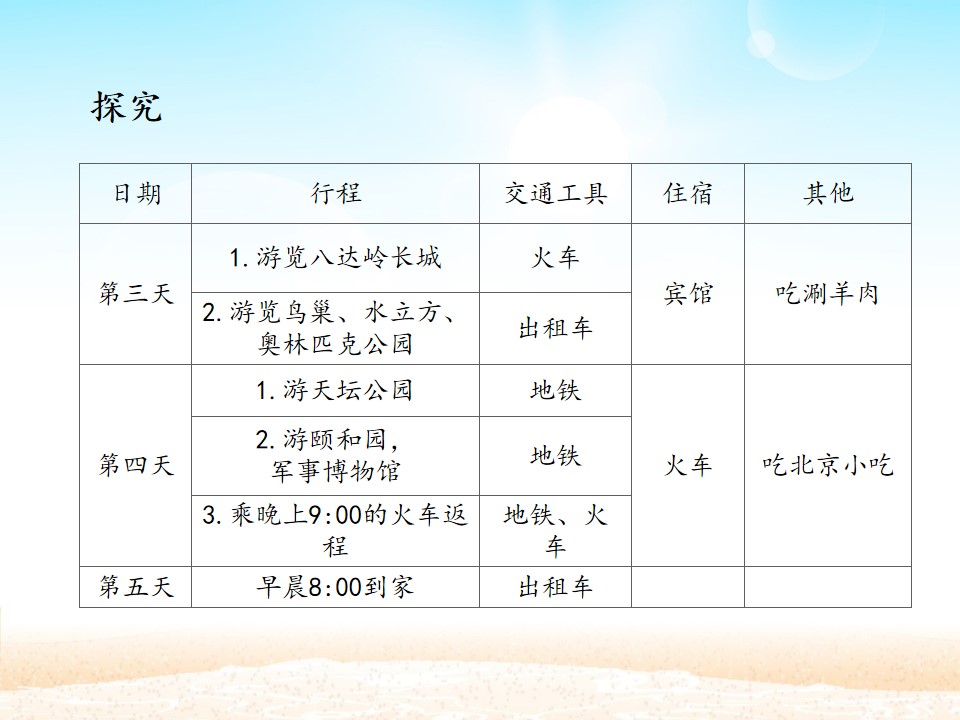 探究

| 日期 | 行程 | 交通工具 | 住宿 | 其他 |
|---|---|---|---|---|
| 第三天 | 1.游览八达岭长城 | 火车 | 宾馆 | 吃涮羊肉 |
|  | 2.游览鸟巢、水立方、奥林匹克公园 | 出租车 |  |  |
| 第四天 | 1.游天坛公园 | 地铁 | 火车 | 吃北京小吃 |
|  | 2.游颐和园，军事博物馆 | 地铁 |  |  |
|  | 3.乘晚上9:00的火车返程 | 地铁、火车 |  |  |
| 第五天 | 早晨8:00到家 | 出租车 |  |  |